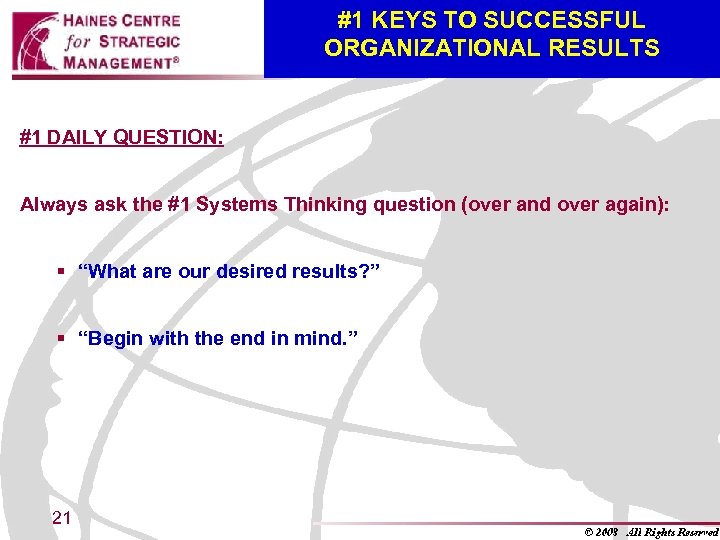 HAINES CENTRE for STRATEGIC MANAGEMENT®

#1 KEYS TO SUCCESSFUL ORGANIZATIONAL RESULTS

#1 DAILY QUESTION:

Always ask the #1 Systems Thinking question (over and over again):

▪ “What are our desired results?”

▪ “Begin with the end in mind.”

21

© 2008 All Rights Reserved